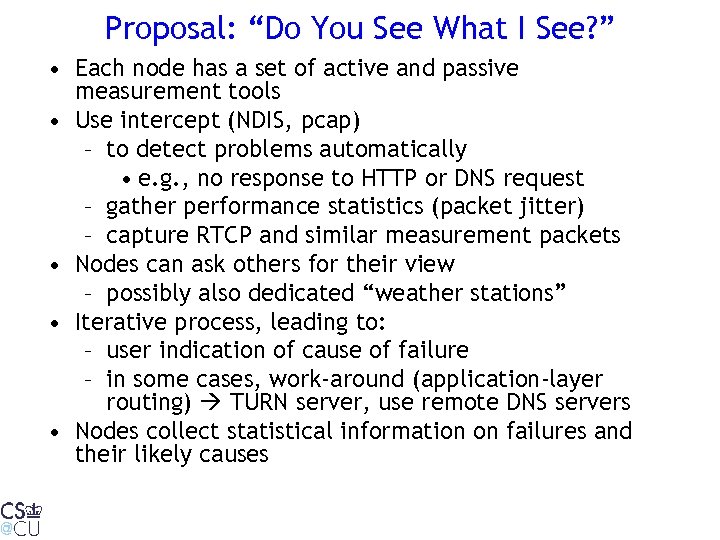 Proposal: “Do You See What I See?”

• Each node has a set of active and passive measurement tools
• Use intercept (NDIS, pcap)
 – to detect problems automatically
  • e.g., no response to HTTP or DNS request
 – gather performance statistics (packet jitter)
 – capture RTCP and similar measurement packets
• Nodes can ask others for their view
 – possibly also dedicated “weather stations”
• Iterative process, leading to:
 – user indication of cause of failure
 – in some cases, work-around (application-layer routing) → TURN server, use remote DNS servers
• Nodes collect statistical information on failures and their likely causes

CS
@CU